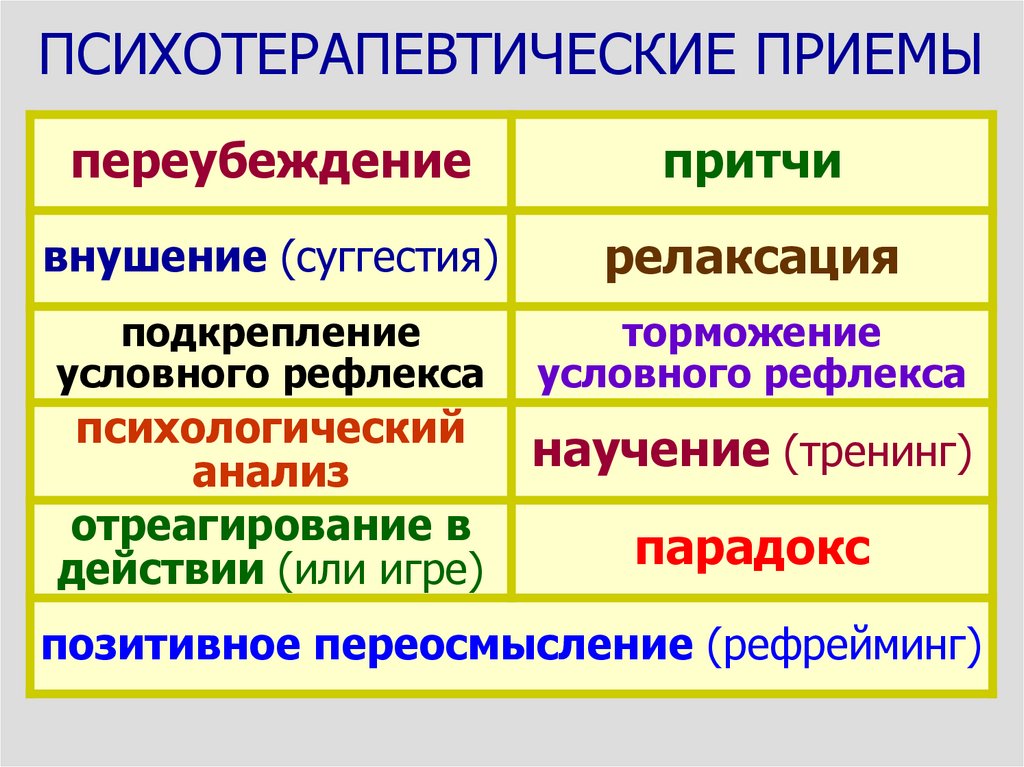 ПСИХОТЕРАПЕВТИЧЕСКИЕ ПРИЕМЫ

| переубеждение | притчи |
|---|---|
| внушение (суггестия) | релаксация |
| подкрепление условного рефлекса | торможение условного рефлекса |
| психологический анализ | научение (тренинг) |
| отреагирование в действии (или игре) | парадокс |
| позитивное переосмысление (рефрейминг) | |